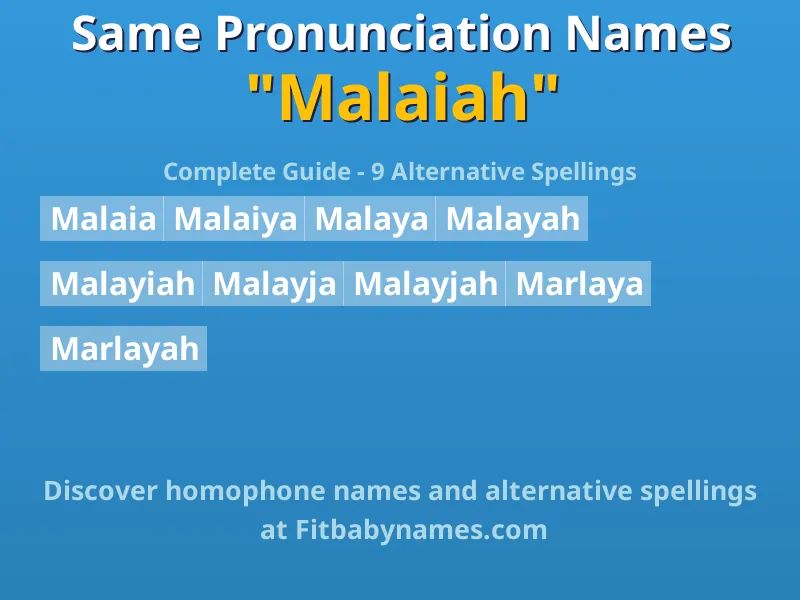 Same Pronunciation Names
"Malaiah"

Complete Guide - 9 Alternative Spellings

Malaia Malaiya Malaya Malayah

Malayiah Malayja Malayjah Marlaya

Marlayah

Discover homophone names and alternative spellings at Fitbabynames.com